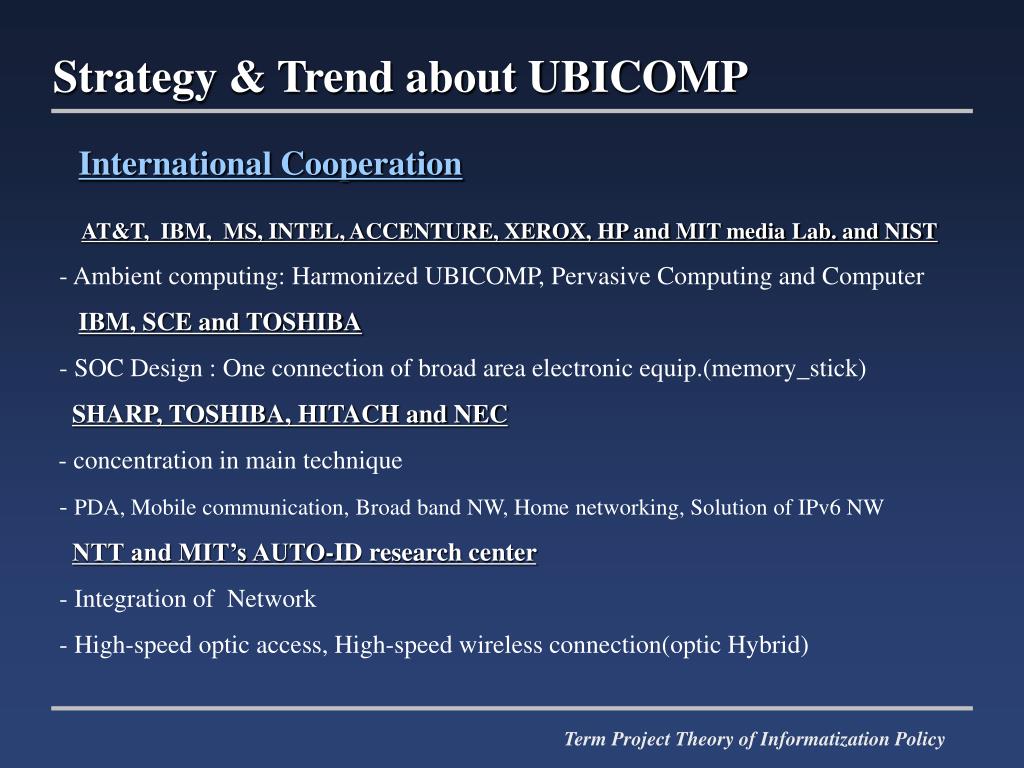 Strategy & Trend about UBICOMP

International Cooperation

AT&T, IBM, MS, INTEL, ACCENTURE, XEROX, HP and MIT media Lab. and NIST

- Ambient computing: Harmonized UBICOMP, Pervasive Computing and Computer

IBM, SCE and TOSHIBA

- SOC Design : One connection of broad area electronic equip.(memory_stick)

SHARP, TOSHIBA, HITACH and NEC

- concentration in main technique

- PDA, Mobile communication, Broad band NW, Home networking, Solution of IPv6 NW

NTT and MIT's AUTO-ID research center

- Integration of Network

- High-speed optic access, High-speed wireless connection(optic Hybrid)

Term Project Theory of Informatization Policy